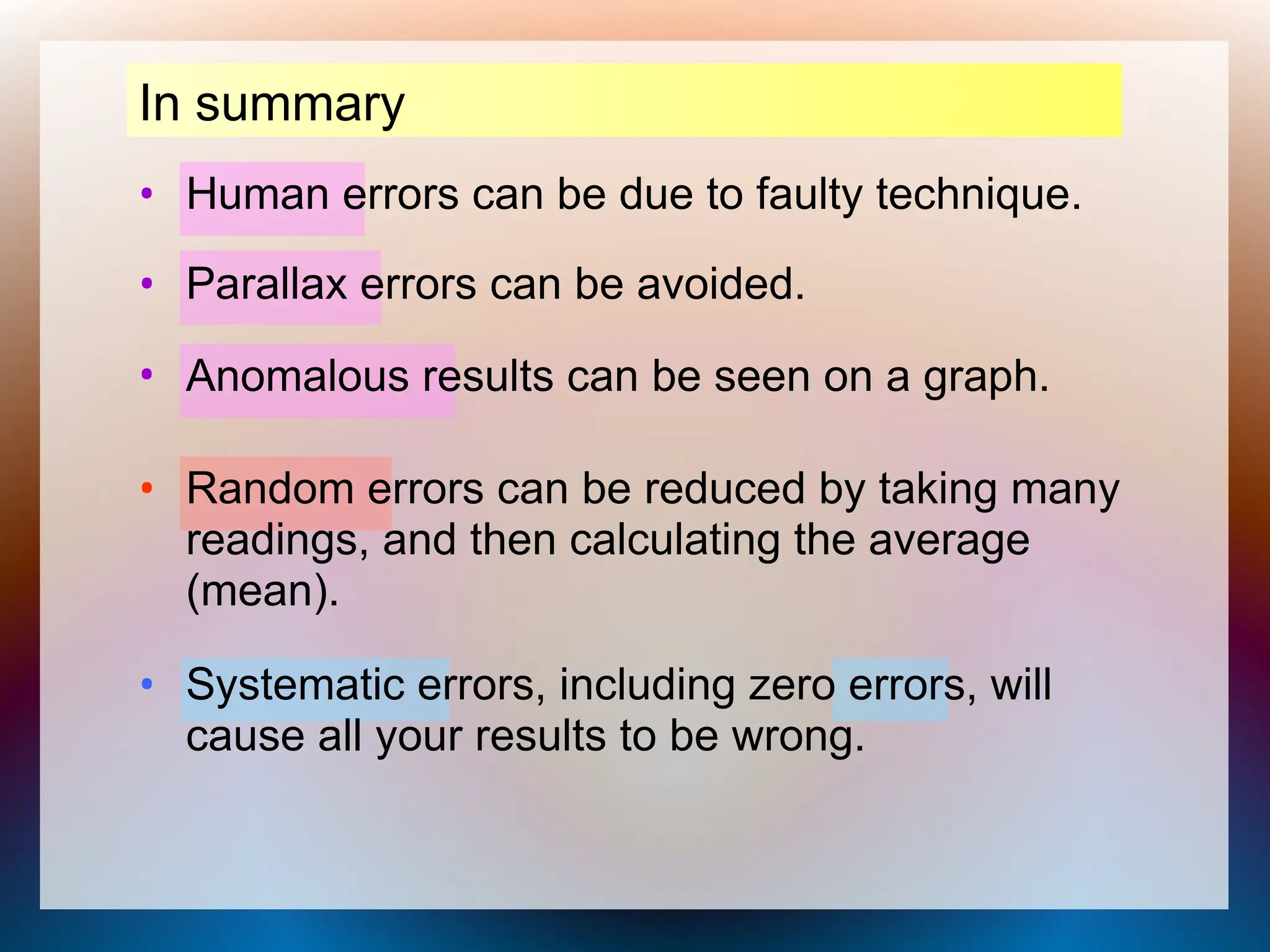 In summary

• Human errors can be due to faulty technique.

• Parallax errors can be avoided.

• Anomalous results can be seen on a graph.

• Random errors can be reduced by taking many readings, and then calculating the average (mean).

• Systematic errors, including zero errors, will cause all your results to be wrong.